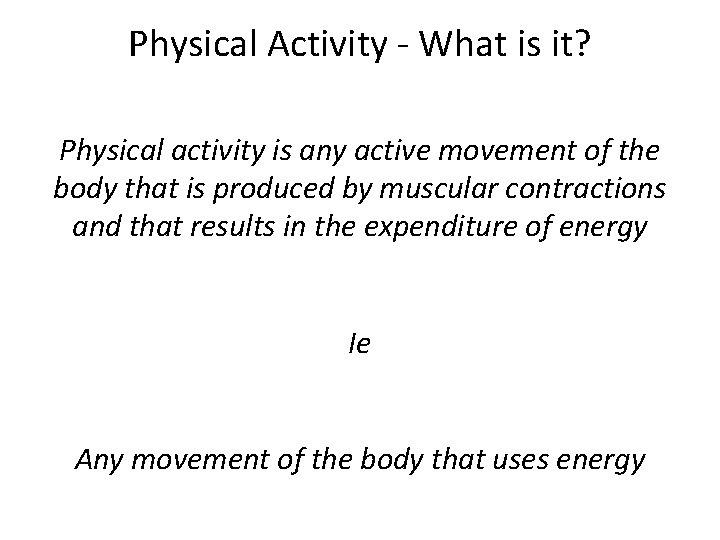 Physical Activity - What is it?

Physical activity is any active movement of the body that is produced by muscular contractions and that results in the expenditure of energy

Ie

Any movement of the body that uses energy